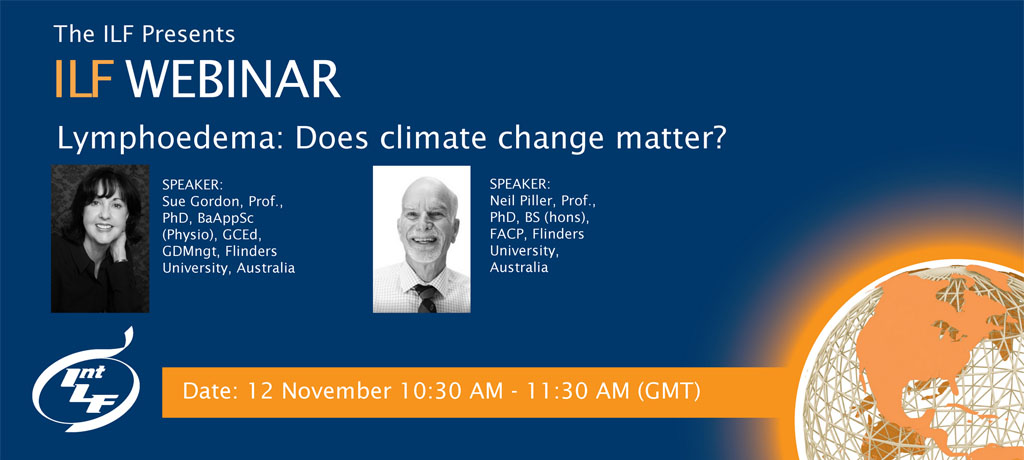 The ILF Presents
ILF WEBINAR

Lymphoedema: Does climate change matter?

SPEAKER:
Sue Gordon, Prof., PhD, BaAppSc (Physio), GCEd, GDMngt, Flinders University, Australia

SPEAKER:
Neil Piller, Prof., PhD, BS (hons), FACP, Flinders University, Australia

Int ILF

Date: 12 November 10:30 AM - 11:30 AM (GMT)